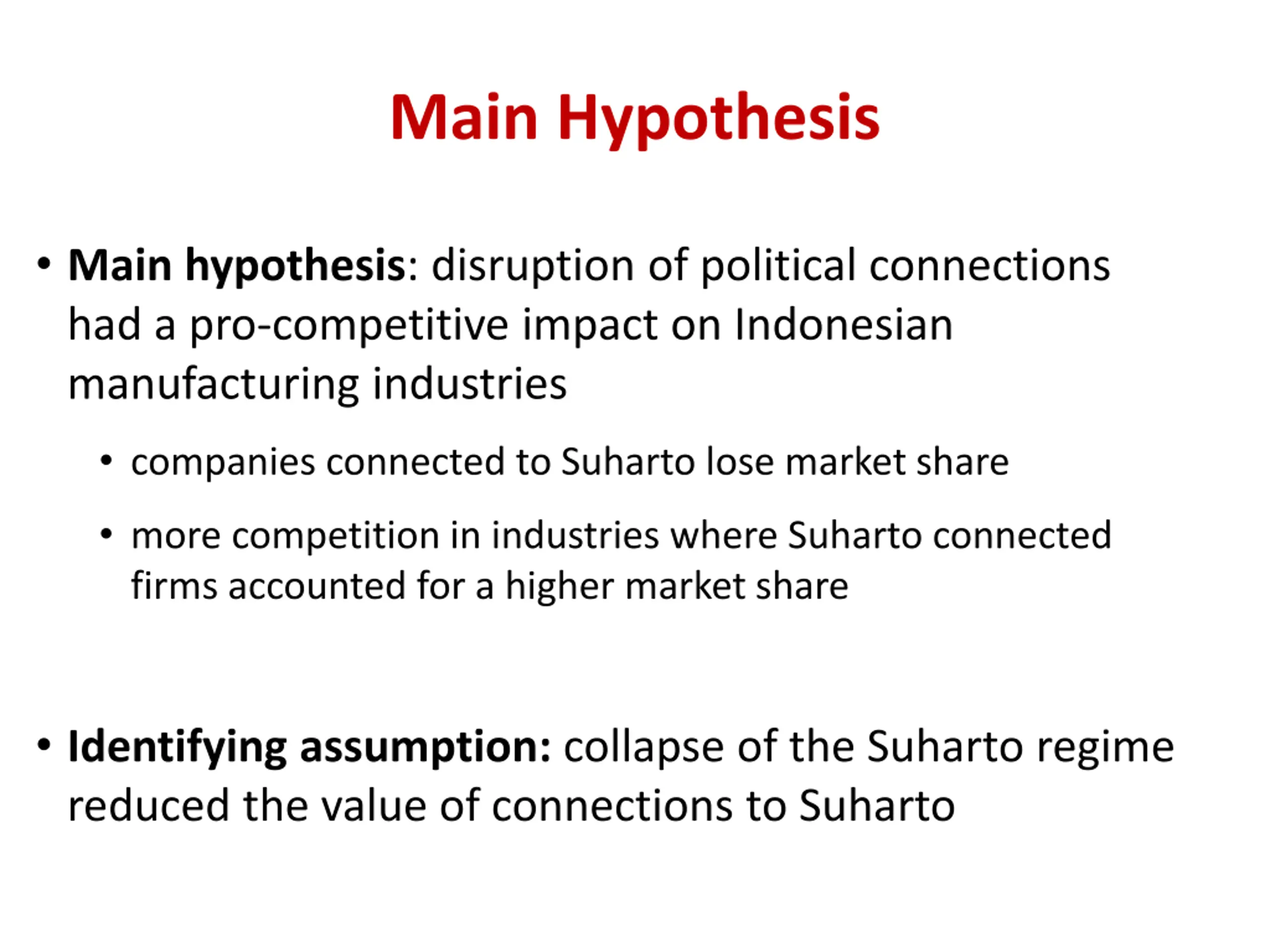 Main Hypothesis

• Main hypothesis: disruption of political connections had a pro-competitive impact on Indonesian manufacturing industries

• companies connected to Suharto lose market share

• more competition in industries where Suharto connected firms accounted for a higher market share

• Identifying assumption: collapse of the Suharto regime reduced the value of connections to Suharto